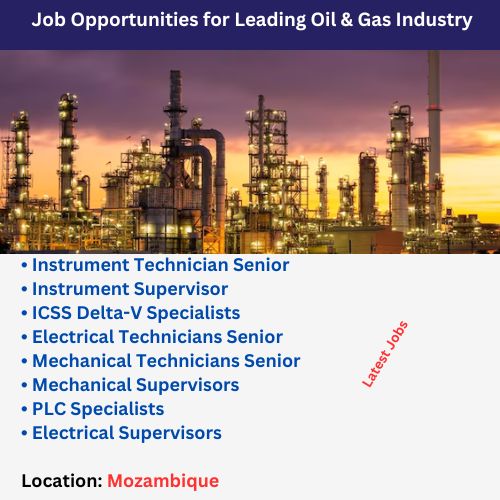 Job Opportunities for Leading Oil & Gas Industry

• Instrument Technician Senior
• Instrument Supervisor
• ICSS Delta-V Specialists
• Electrical Technicians Senior
• Mechanical Technicians Senior
• Mechanical Supervisors
• PLC Specialists
• Electrical Supervisors

Latest Jobs

Location: Mozambique